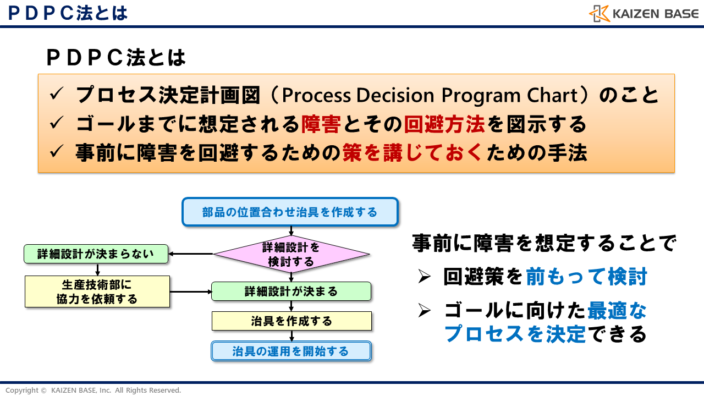 ＰＤＰＣ法とは

KAIZEN BASE

ＰＤＰＣ法とは

✓ プロセス決定計画図（Process Decision Program Chart）のこと
✓ ゴールまでに想定される障害とその回避方法を図示する
✓ 事前に障害を回避するための策を講じておくための手法

部品の位置合わせ治具を作成する

詳細設計を検討する

詳細設計が決まらない

生産技術部に協力を依頼する

詳細設計が決まる

治具を作成する

治具の運用を開始する

事前に障害を想定することで

➢ 回避策を前もって検討

➢ ゴールに向けた最適なプロセスを決定できる

Copyright © KAIZEN BASE, Inc. All Rights Reserved.